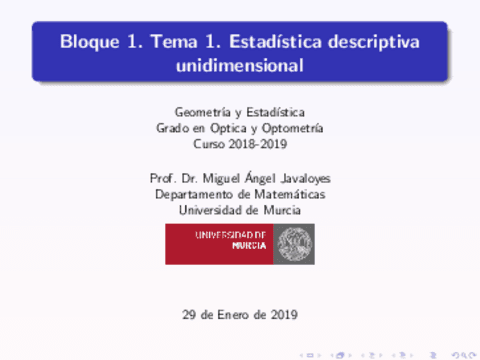 Bloque 1. Tema 1. Estadística descriptiva unidimensional

Geometría y Estadística
Grado en Optica y Optometría
Curso 2018-2019

Prof. Dr. Miguel Ángel Javaloyes
Departamento de Matemáticas
Universidad de Murcia

UNIVERSIDAD DE MURCIA

29 de Enero de 2019